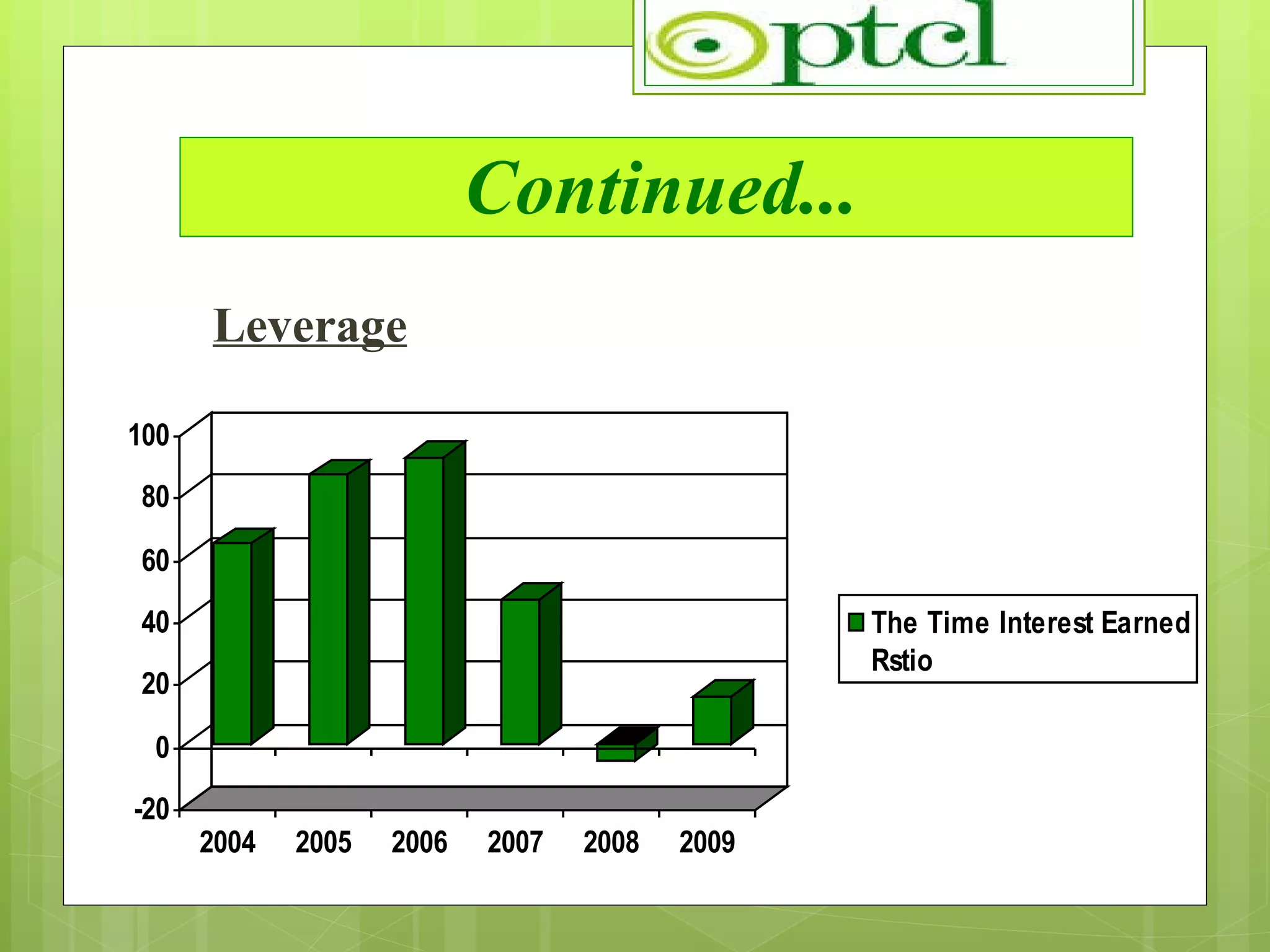 ptcl

Continued...

Leverage

100
80
60
40
20
0
-20

2004 2005 2006 2007 2008 2009

The Time Interest Earned Rstio